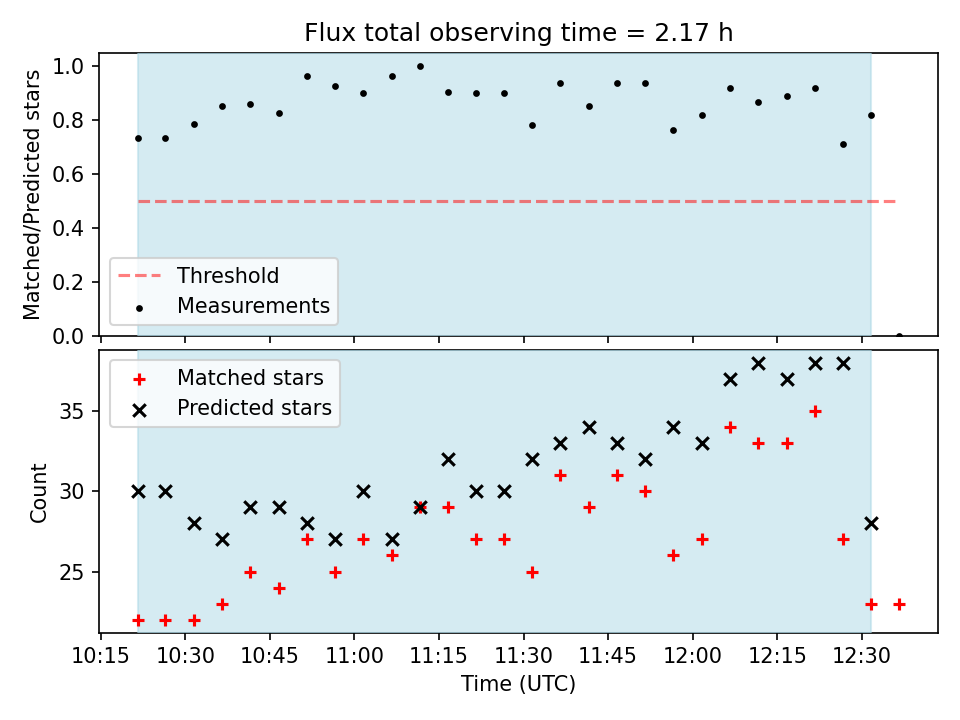 Flux total observing time = 2.17 h

Matched/Predicted stars

1.0
0.8
0.6
0.4
0.2
0.0

Threshold
Measurements

Matched stars
Predicted stars

Count

35
30
25

10:15 10:30 10:45 11:00 11:15 11:30 11:45 12:00 12:15 12:30

Time (UTC)